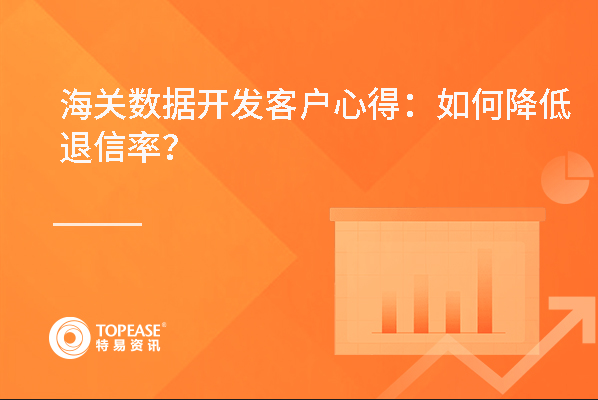 海关数据开发客户心得：如何降低退信率？

TOPEASE®
特易资讯